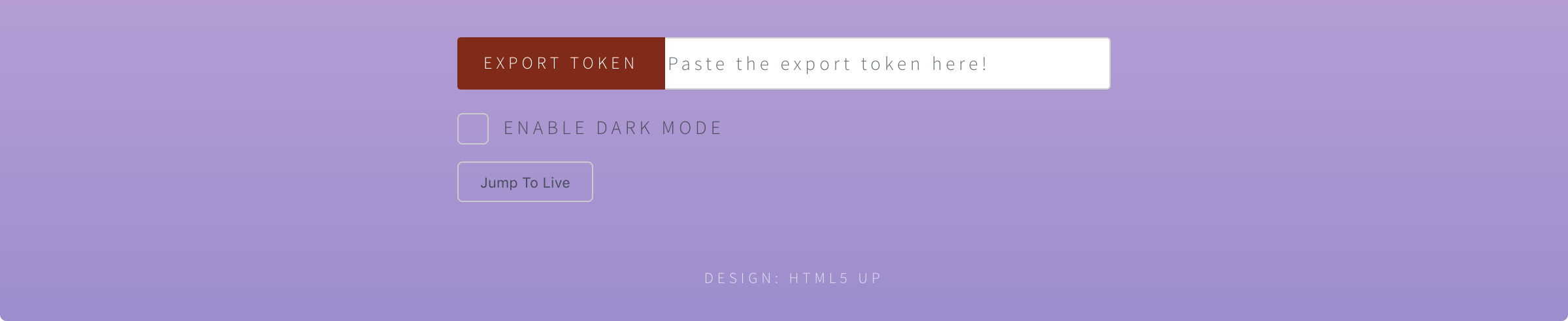 EXPORT TOKEN

Paste the export token here!

ENABLE DARK MODE

Jump To Live

DESIGN: HTML5 UP